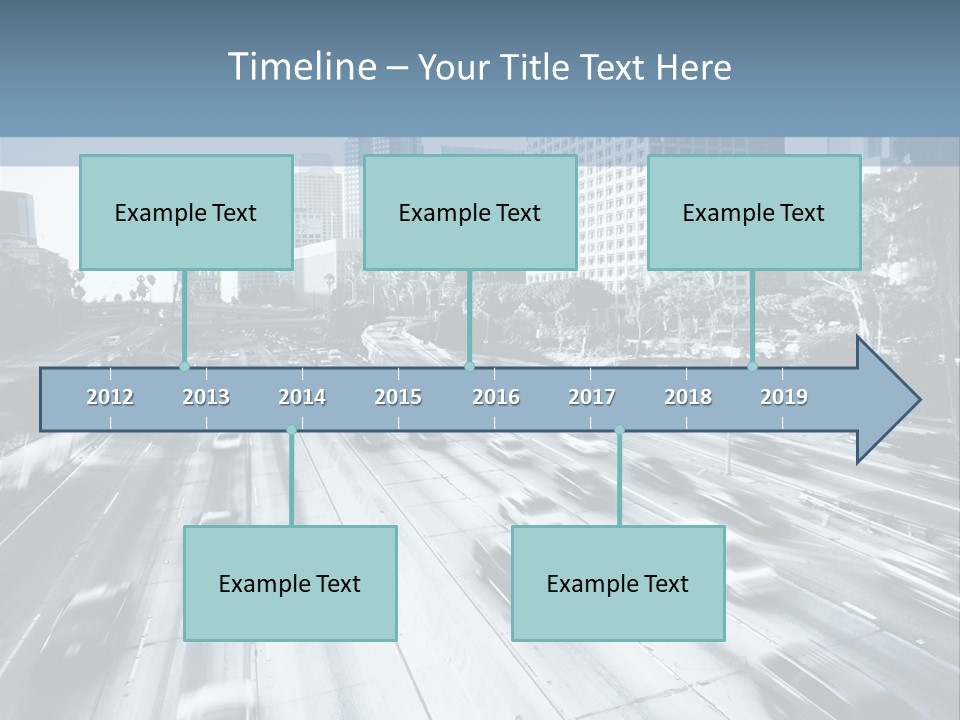 Timeline – Your Title Text Here

Example Text

Example Text

Example Text

2012 2013 2014 2015 2016 2017 2018 2019

Example Text

Example Text